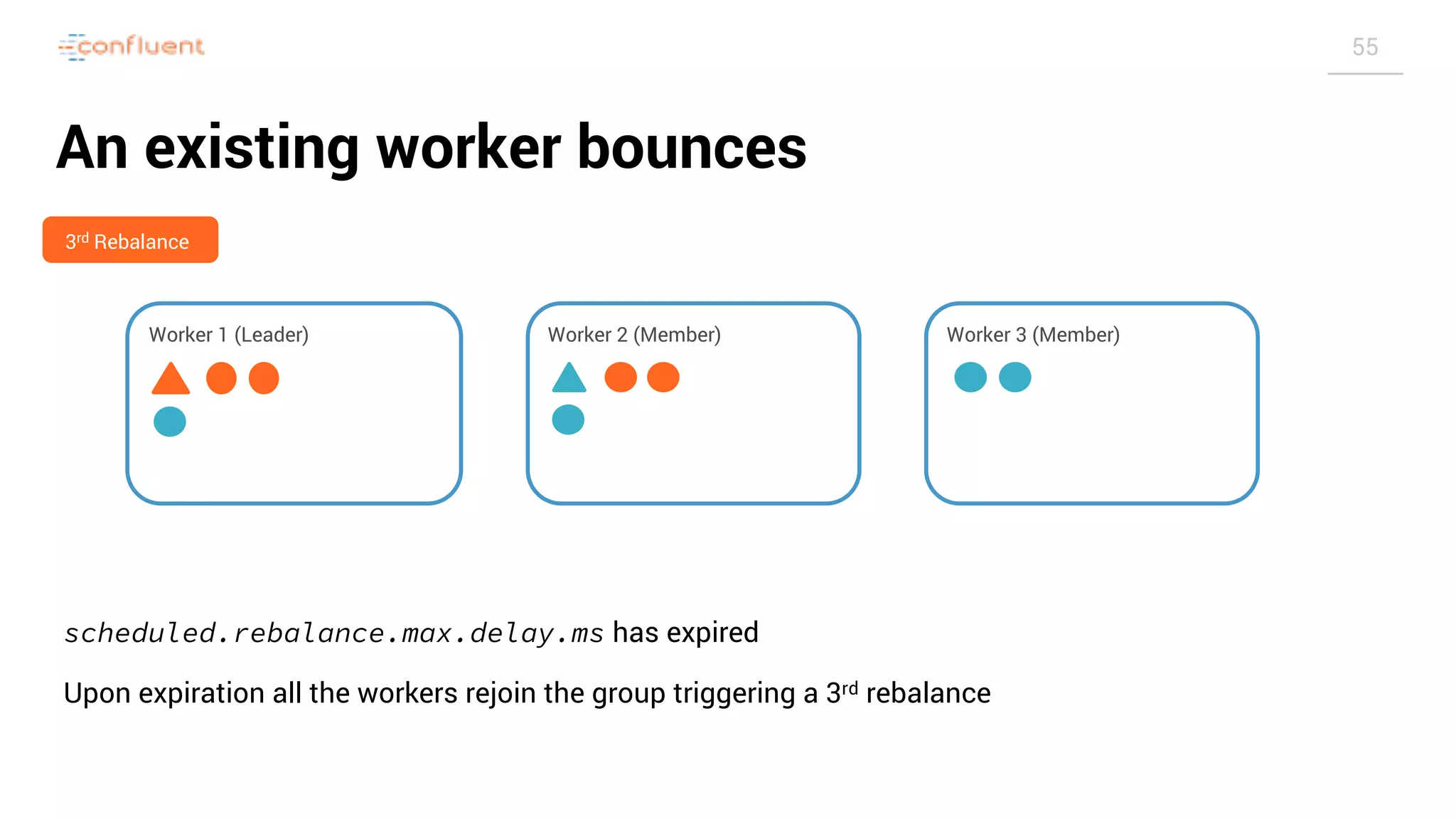 confluent

55

An existing worker bounces

3rd Rebalance

Worker 1 (Leader)

Worker 2 (Member)

Worker 3 (Member)

scheduled.rebalance.max.delay.ms has expired

Upon expiration all the workers rejoin the group triggering a 3rd rebalance